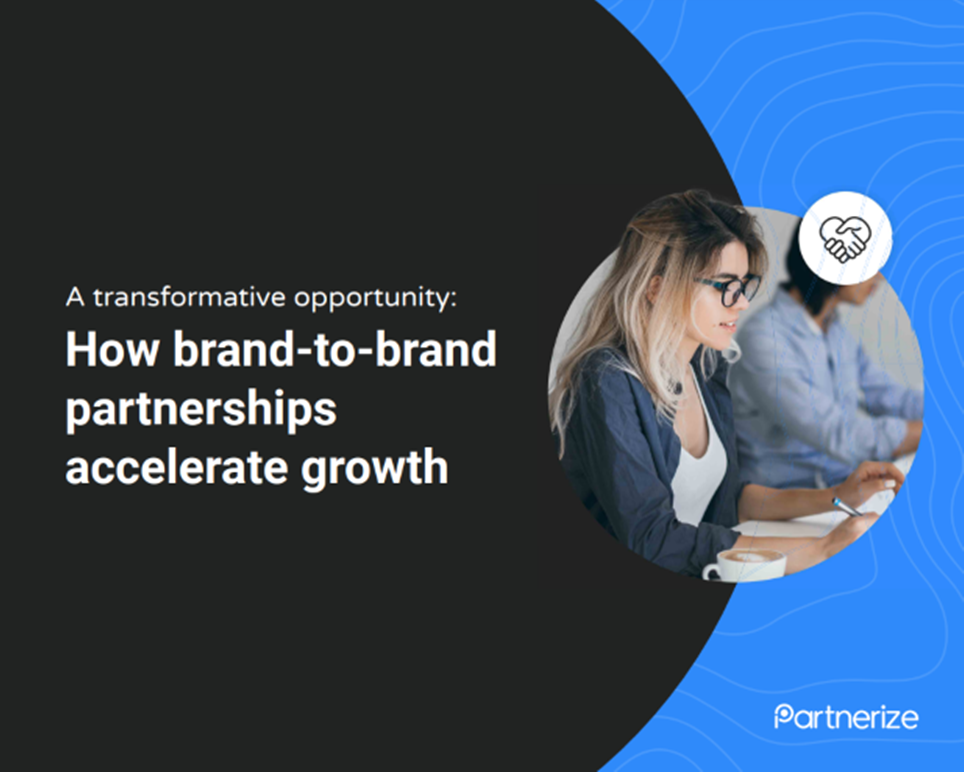 A transformative opportunity:

How brand-to-brand partnerships accelerate growth

Partnerize